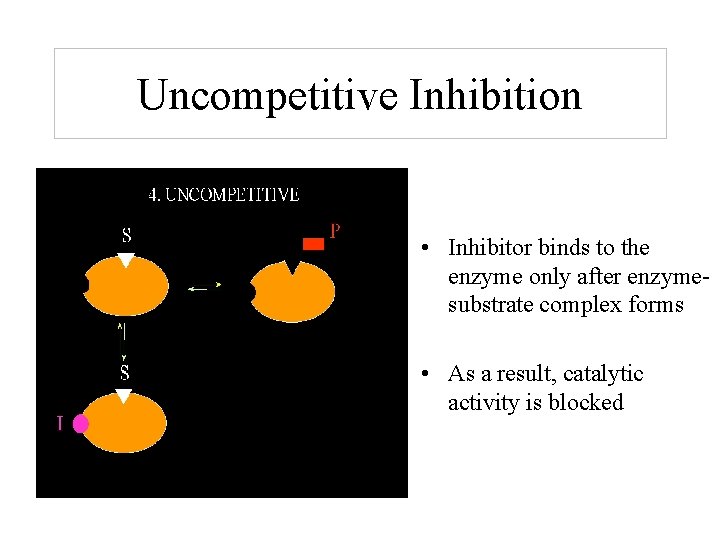 Uncompetitive Inhibition

4. UNCOMPETITIVE

S

P

S

I

• Inhibitor binds to the enzyme only after enzyme-substrate complex forms

• As a result, catalytic activity is blocked